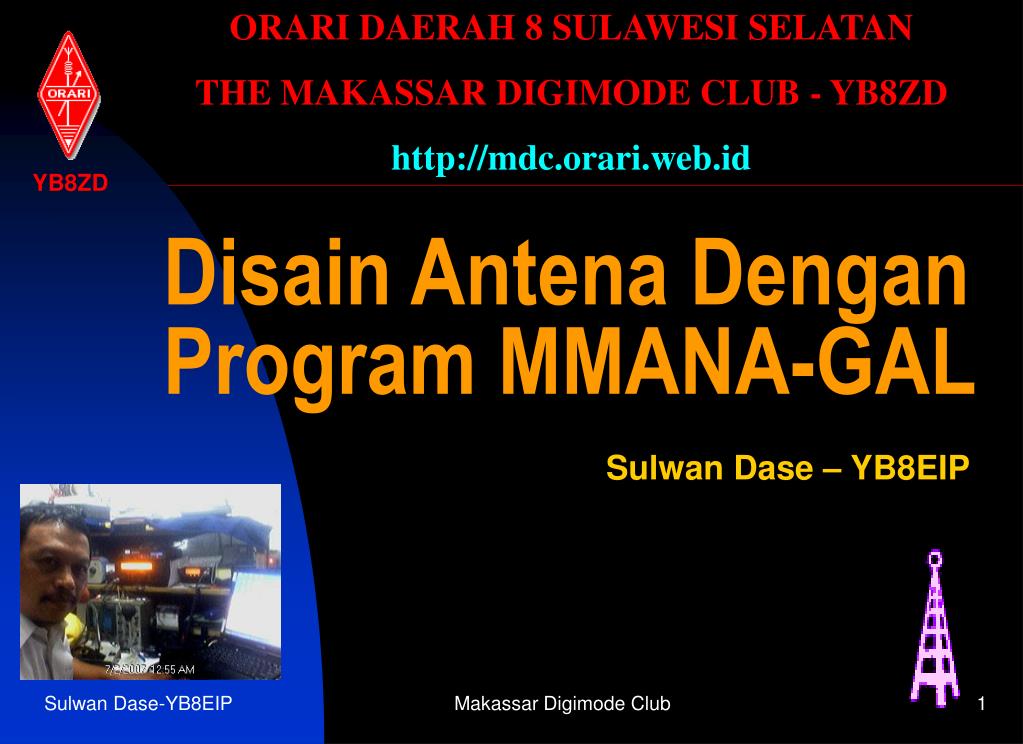 ORARI

YB8ZD

ORARI DAERAH 8 SULAWESI SELATAN

THE MAKASSAR DIGIMODE CLUB - YB8ZD

http://mdc.orari.web.id

Disain Antena Dengan Program MMANA-GAL

Sulwan Dase – YB8EIP

7/2/2007 12:55 AM

Sulwan Dase-YB8EIP

Makassar Digimode Club

1